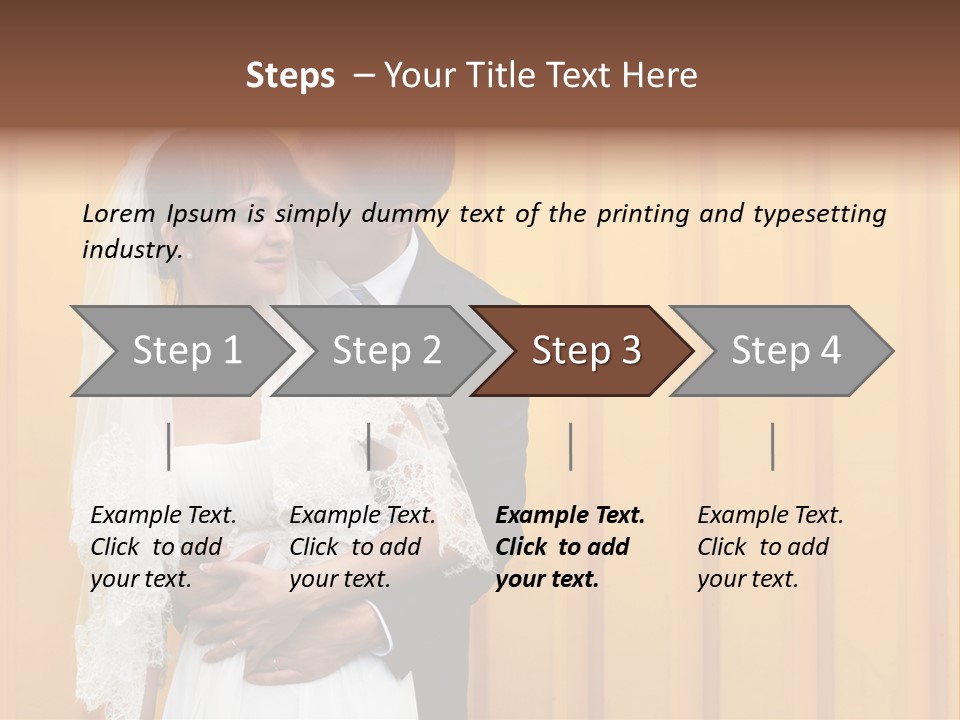 Steps – Your Title Text Here

Lorem Ipsum is simply dummy text of the printing and typesetting industry.

Step 1

Step 2

Step 3

Step 4

Example Text. Click to add your text.

Example Text. Click to add your text.

Example Text. Click to add your text.

Example Text. Click to add your text.